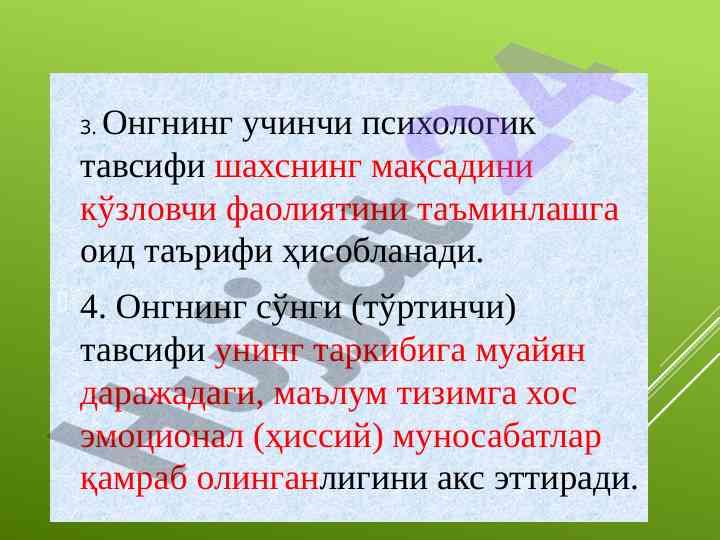 3. Онгнинг учинчи психологик тавсифи шахснинг мақсадини кўзловчи фаолиятини таъминлашга оид таърифи ҳисобланади.

4. Онгнинг сўнги (тўртинчи) тавсифи унинг таркибига муайян даражадаги, маълум тизимга хос эмоционал (ҳиссий) муносабатлар қамраб олинганлигини акс эттиради.

Hujjat24